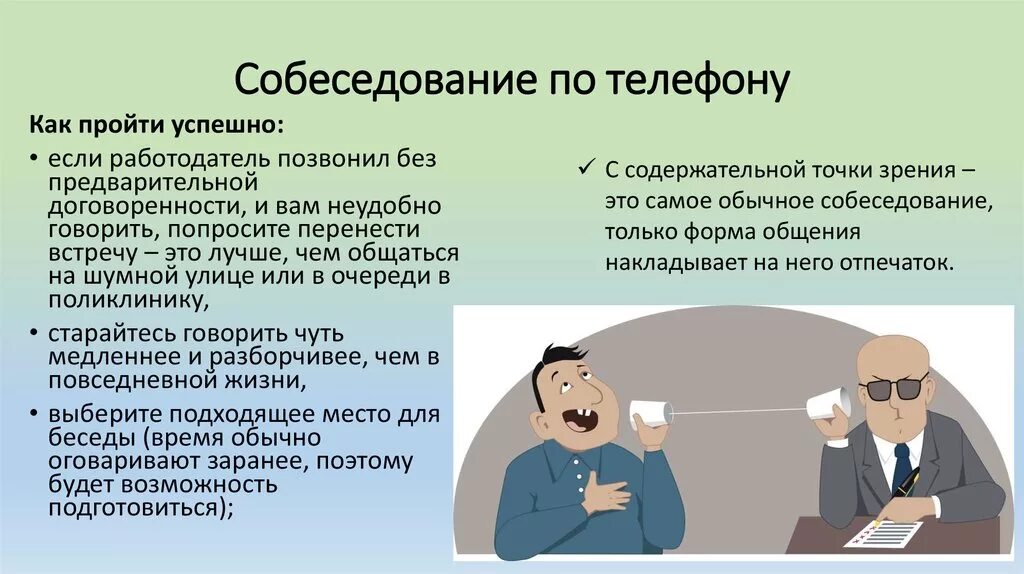 Собеседование по телефону

Как пройти успешно:

• если работодатель позвонил без предварительной договоренности, и вам неудобно говорить, попросите перенести встречу – это лучше, чем общаться на шумной улице или в очереди в поликлинику,

• старайтесь говорить чуть медленнее и разборчивее, чем в повседневной жизни,

• выберите подходящее место для беседы (время обычно оговаривают заранее, поэтому будет возможность подготовиться);

✓ С содержательной точки зрения – это самое обычное собеседование, только форма общения накладывает на него отпечаток.